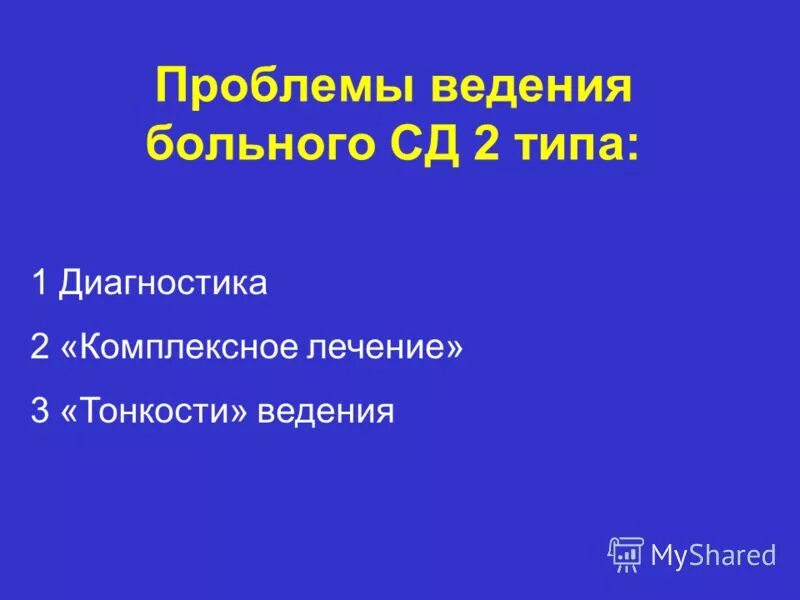 Проблемы ведения больного СД 2 типа:

1 Диагностика

2 «Комплексное лечение»

3 «Тонкости» ведения

MyShared